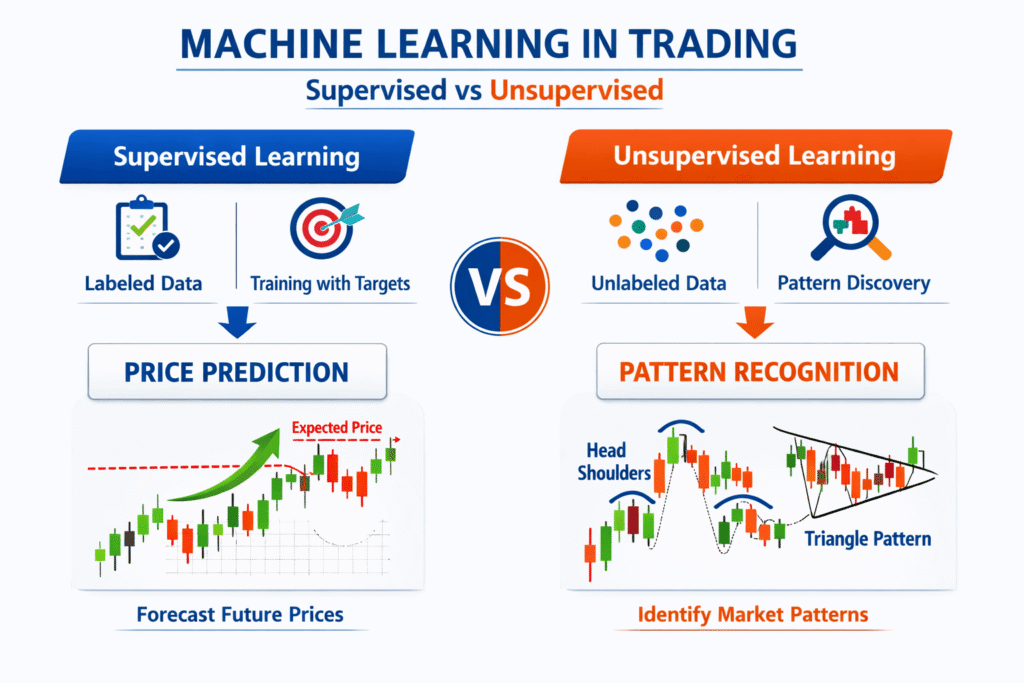 MACHINE LEARNING IN TRADING

Supervised vs Unsupervised

Supervised Learning

Labeled Data

Training with Targets

PRICE PREDICTION

Expected Price

Forecast Future Prices

VS

Unsupervised Learning

Unlabeled Data

Pattern Discovery

PATTERN RECOGNITION

Head Shoulders

Triangle Pattern

Identify Market Patterns